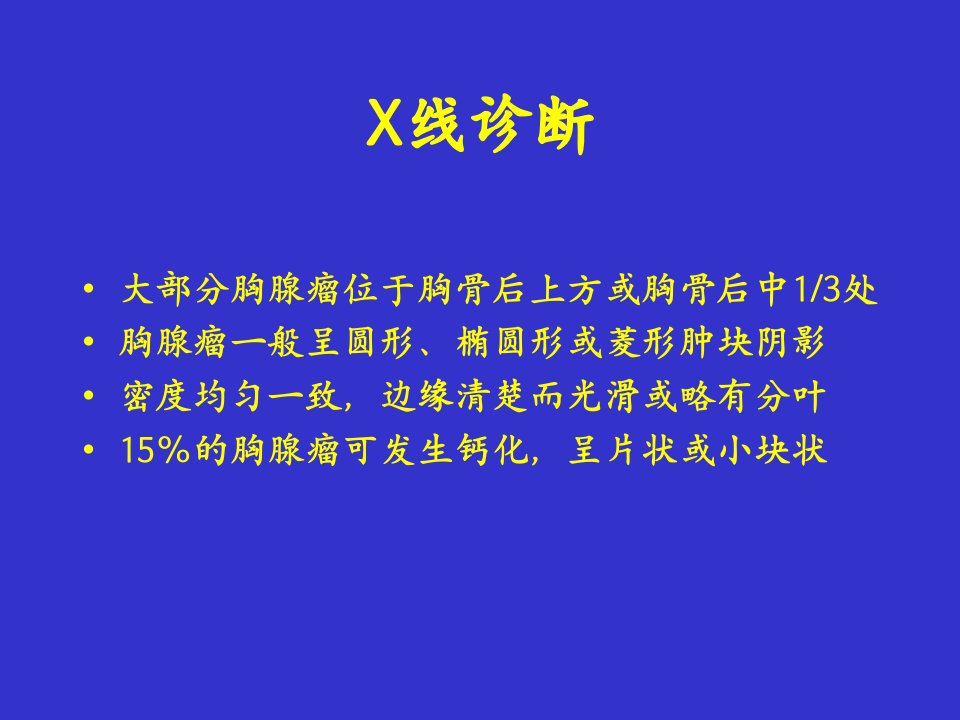 X线诊断

• 大部分胸腺瘤位于胸骨后上方或胸骨后中1/3处
• 胸腺瘤一般呈圆形、椭圆形或菱形肿块阴影
• 密度均匀一致，边缘清楚而光滑或略有分叶
• 15%的胸腺瘤可发生钙化，呈片状或小块状